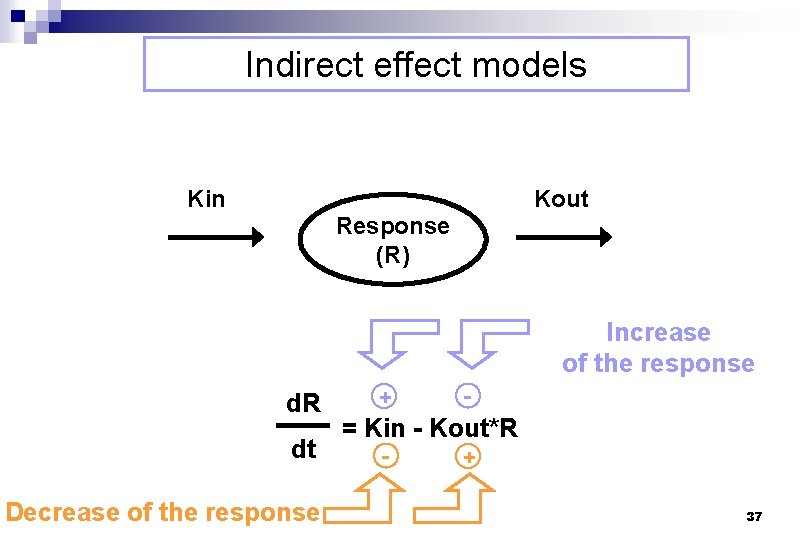 Indirect effect models

Kin

Response (R)

Kout

Increase of the response

+ -

$\frac{dR}{dt}$ = Kin - Kout*R

- +

Decrease of the response

37